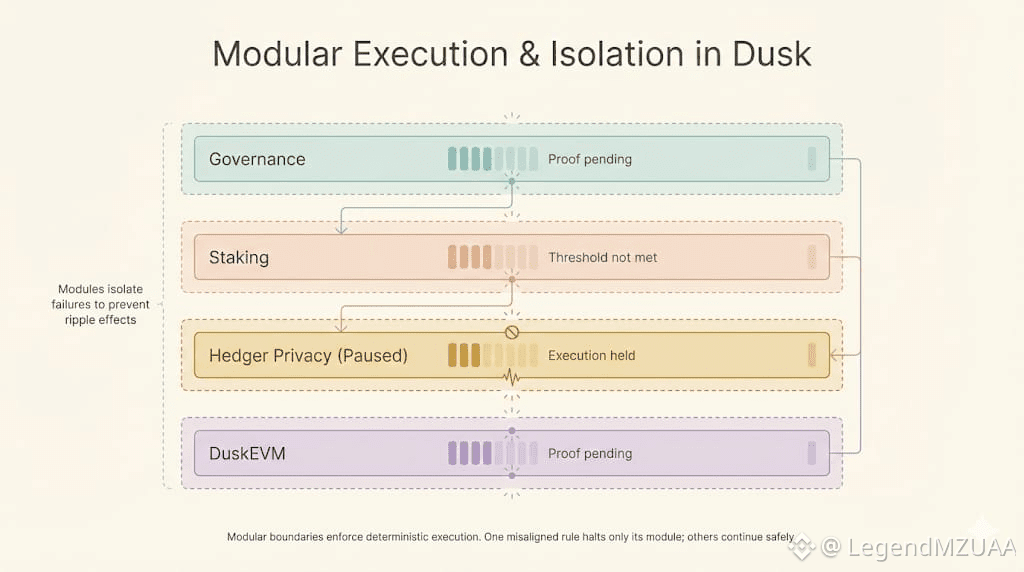 Modular Execution & Isolation in Dusk

Modules isolate failures to prevent ripple effects

Governance
Proof pending

Staking
Threshold not met

Hedger Privacy (Paused)
Execution held

DuskEVM
Proof pending

Modular boundaries enforce deterministic execution. One misaligned rule halts only its module; others continue safely

@ LegendMZUAA